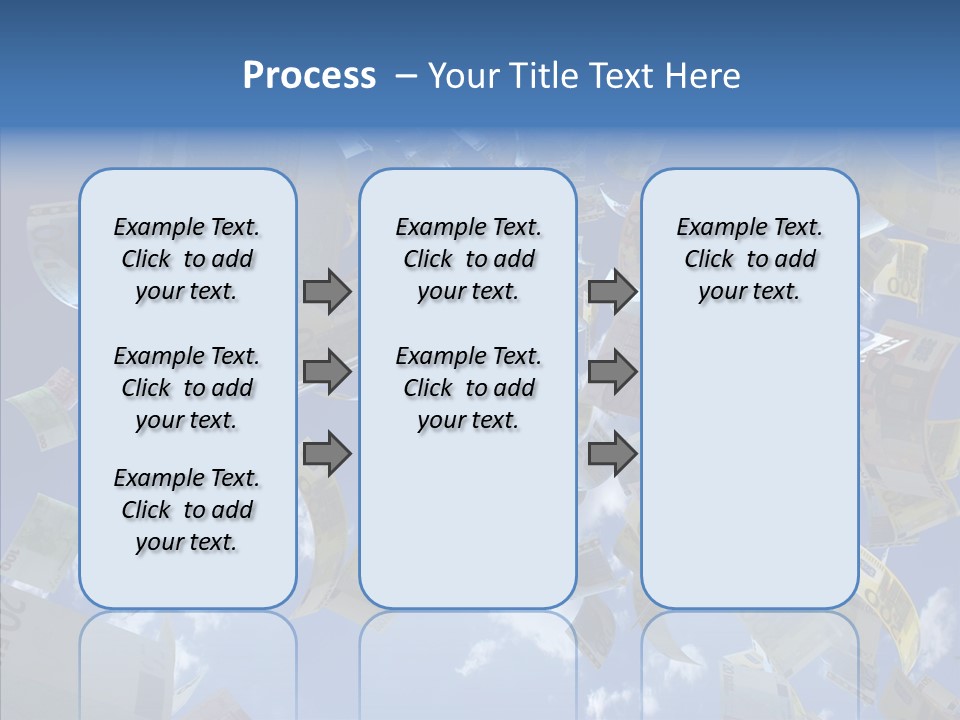 Process – Your Title Text Here

Example Text. Click to add your text.

Example Text. Click to add your text.

Example Text. Click to add your text.

Example Text. Click to add your text.

Example Text. Click to add your text.

Example Text. Click to add your text.